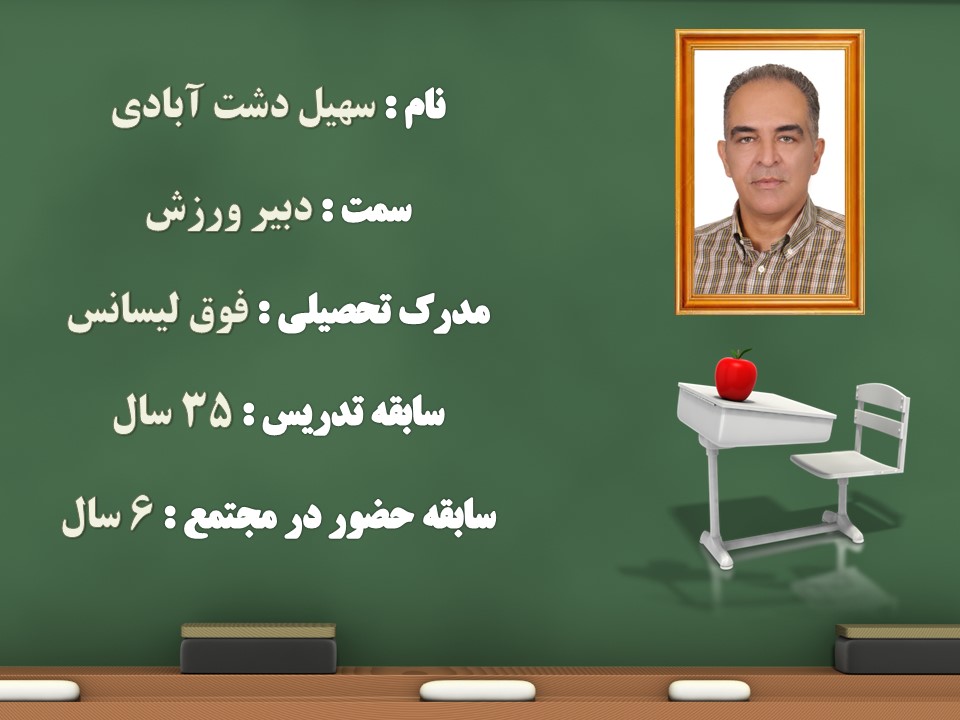 نام : سهیل دشت آبادی

سمت : دبیر ورزش

مدرک تحصیلی : فوق لیسانس

سابقه تدریس : ۳۵ سال

سابقه حضور در مجتمع : ۶ سال